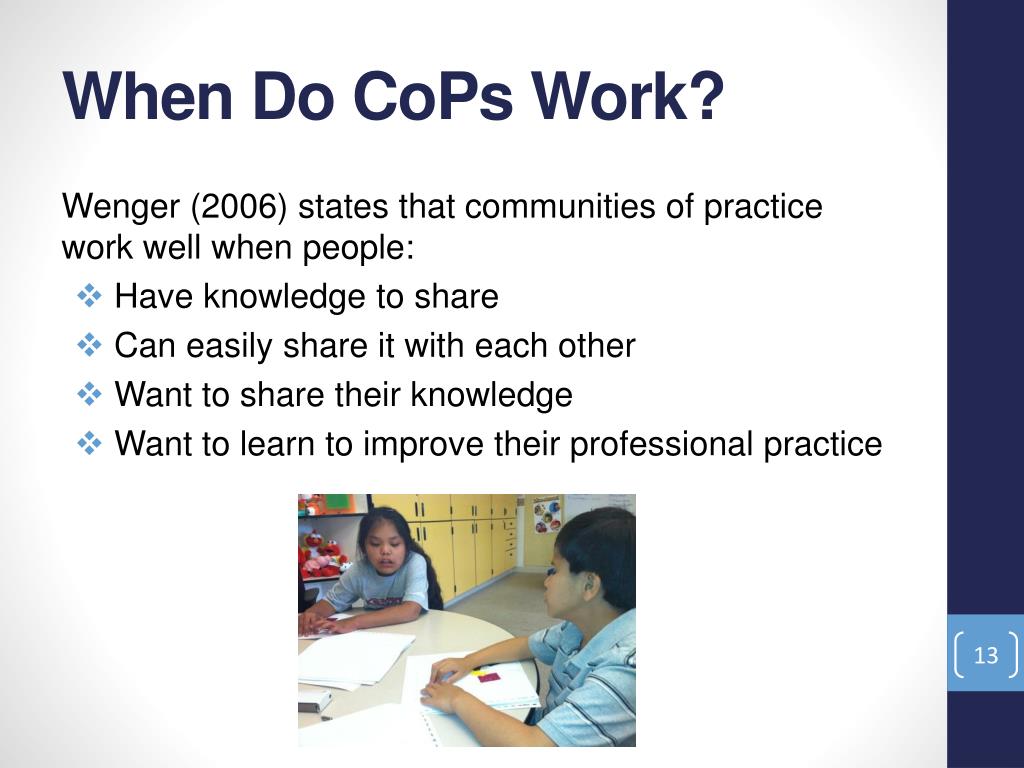 When Do CoPs Work?

Wenger (2006) states that communities of practice work well when people:

❖ Have knowledge to share
❖ Can easily share it with each other
❖ Want to share their knowledge
❖ Want to learn to improve their professional practice

13